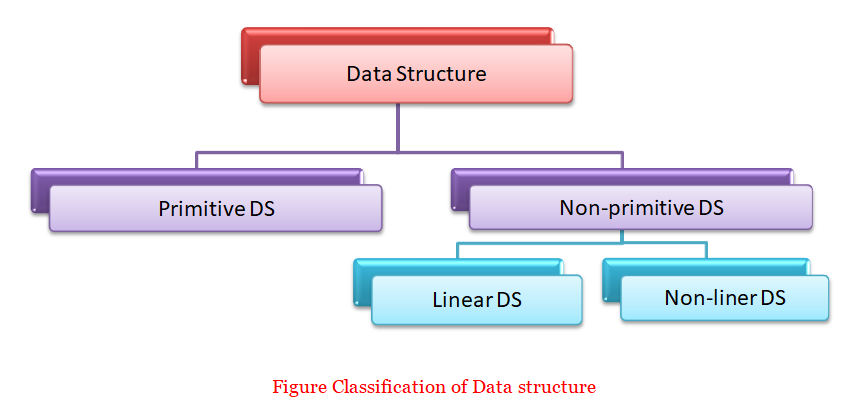 Data Structure

Primitive DS

Non-primitive DS

Linear DS

Non-liner DS

Figure Classification of Data structure